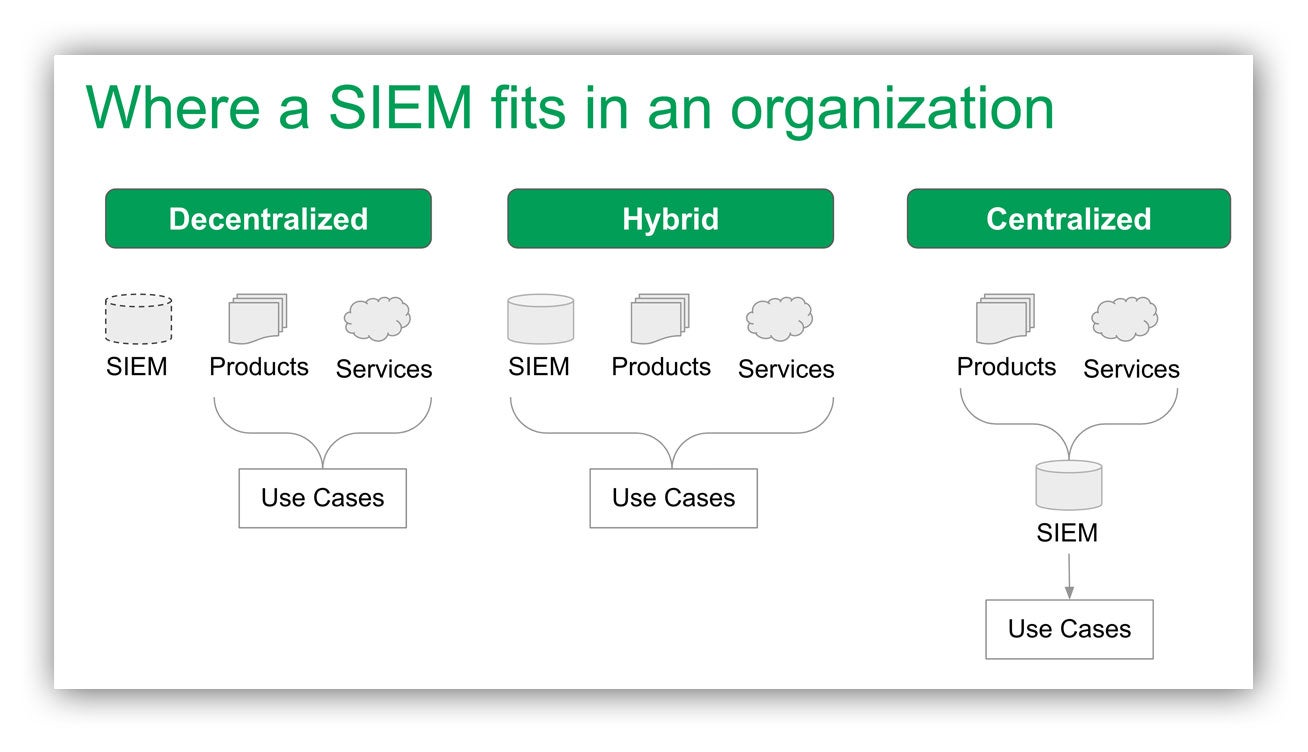 Where a SIEM fits in an organization

Decentralized

SIEM Products Services

Use Cases

Hybrid

SIEM Products Services

Use Cases

Centralized

Products Services

SIEM

Use Cases